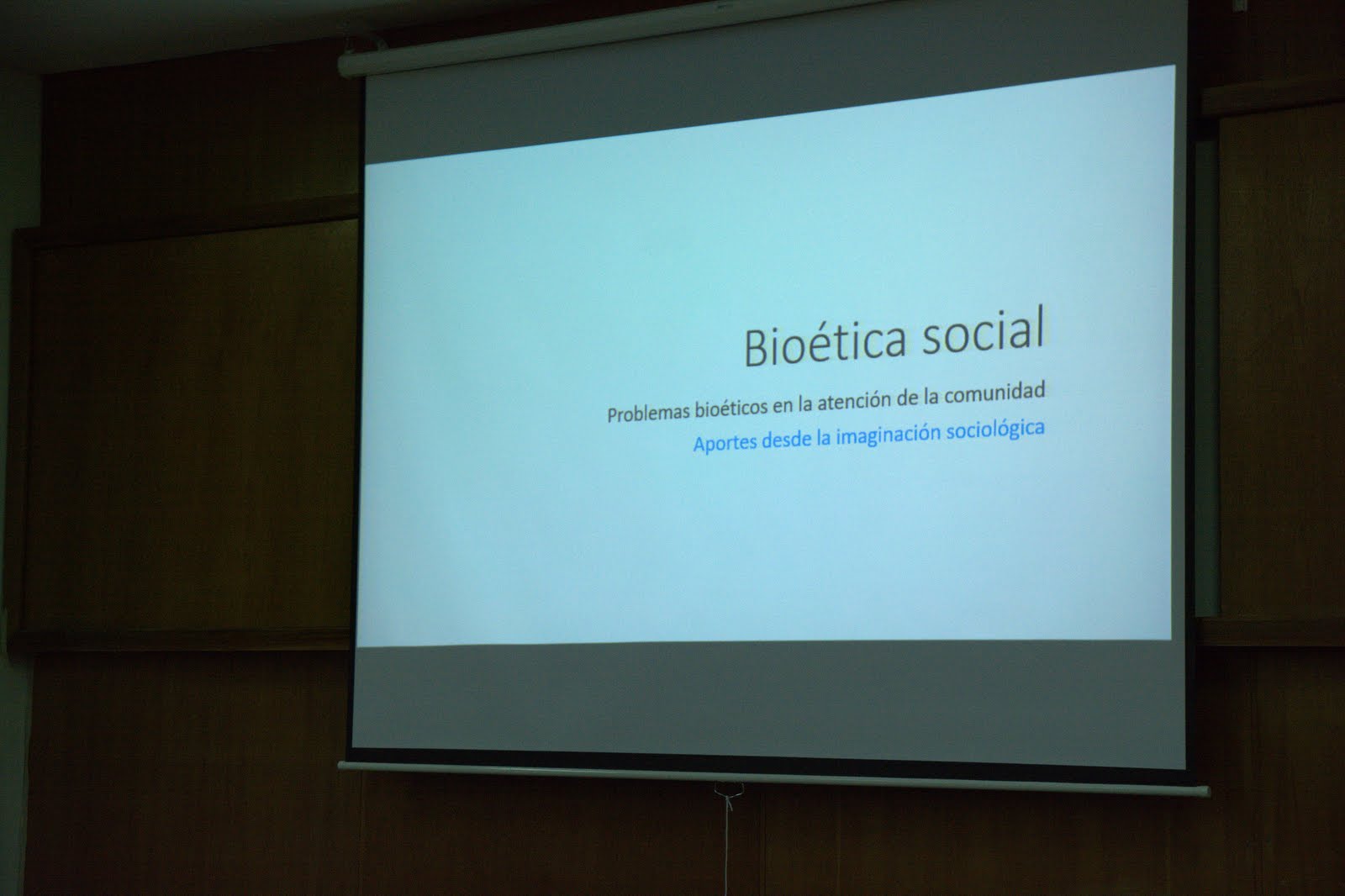 Bioética social

Problemas bioéticos en la atención de la comunidad
Aportes desde la imaginación sociológica